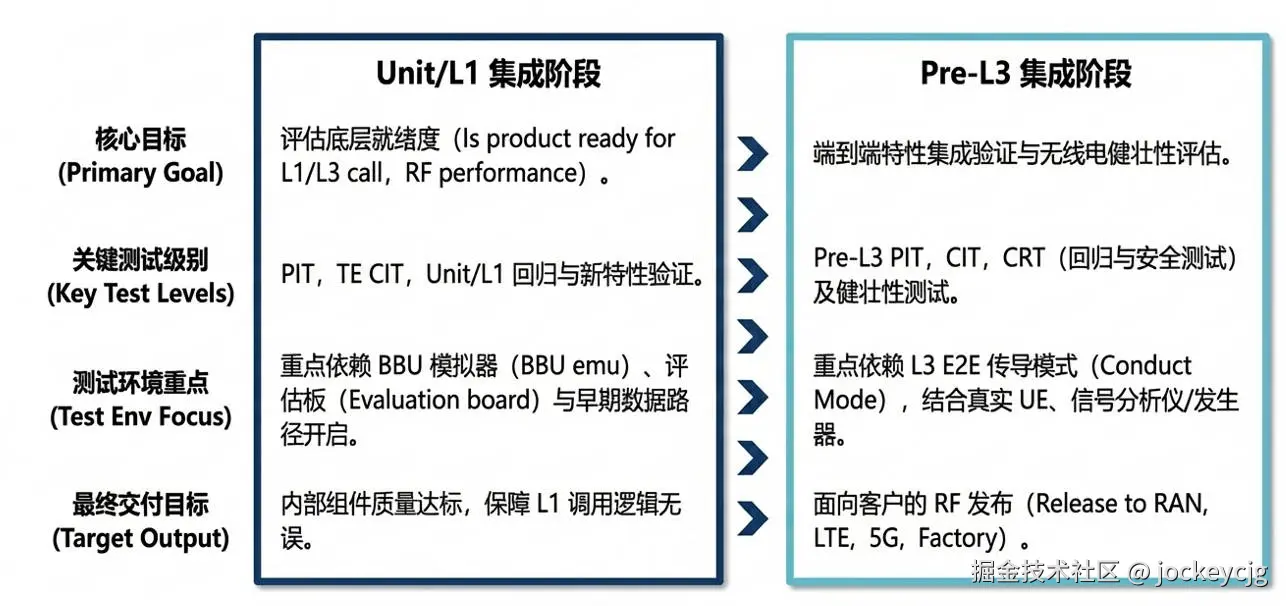 | | Unit/L1 集成阶段 | Pre-L3 集成阶段 |
|---|---|---|
| 核心目标 (Primary Goal) | 评估底层就绪度（Is product ready for L1/L3 call，RF performance）。 | 端到端特性集成验证与无线电健壮性评估。 |
| 关键测试级别 (Key Test Levels) | PIT，TE CIT，Unit/L1 回归与新特性验证。 | Pre-L3 PIT，CIT，CRT（回归与安全测试）及健壮性测试。 |
| 测试环境重点 (Test Env Focus) | 重点依赖 BBU 模拟器（BBU emu）、评估板（Evaluation board）与早期数据路径开启。 | 重点依赖 L3 E2E 传导模式（Conduct Mode），结合真实 UE、信号分析仪/发生器。 |
| 最终交付目标 (Target Output) | 内部组件质量达标，保障 L1 调用逻辑无误。 | 面向客户的 RF 发布（Release to RAN, LTE, 5G, Factory）。 |

掘金技术社区 @ jockeycjg